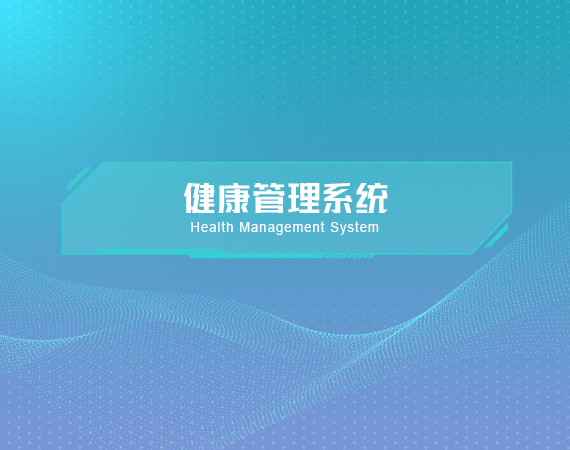 健康管理系统
Health Management System